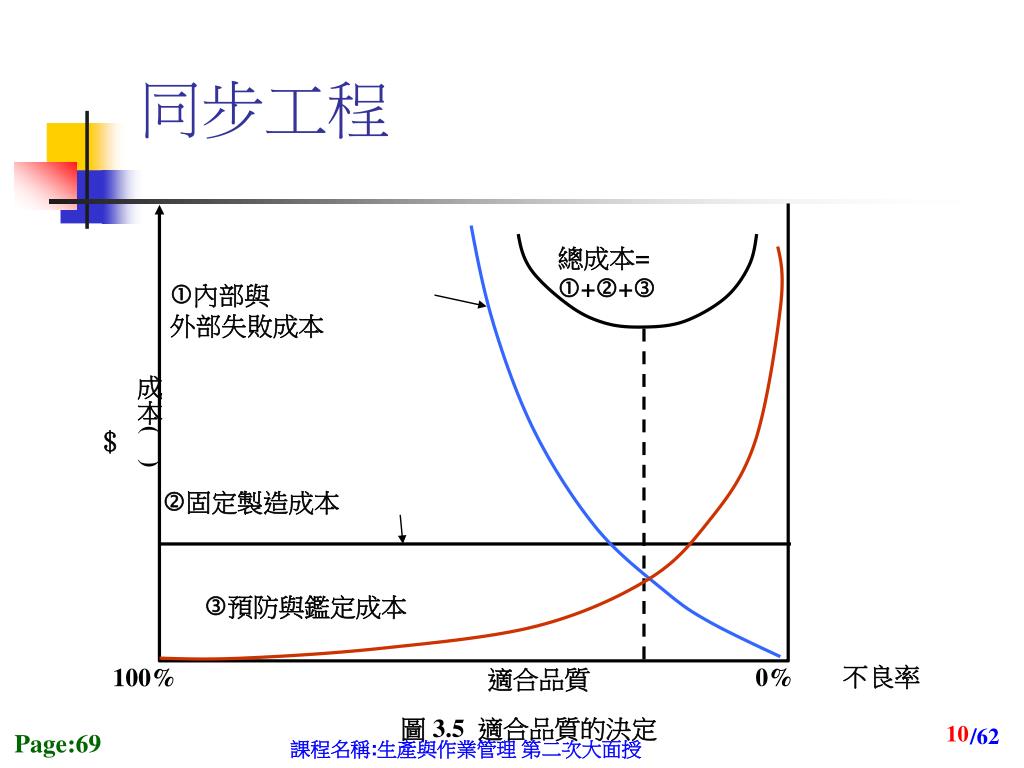 同步工程

總成本=
①+②+③

①內部與
外部失敗成本

成本($)

②固定製造成本

③預防與鑑定成本

100%

適合品質

0%

不良率

圖 3.5 適合品質的決定

Page:69

課程名稱:生產與作業管理 第二次大面授

10/62